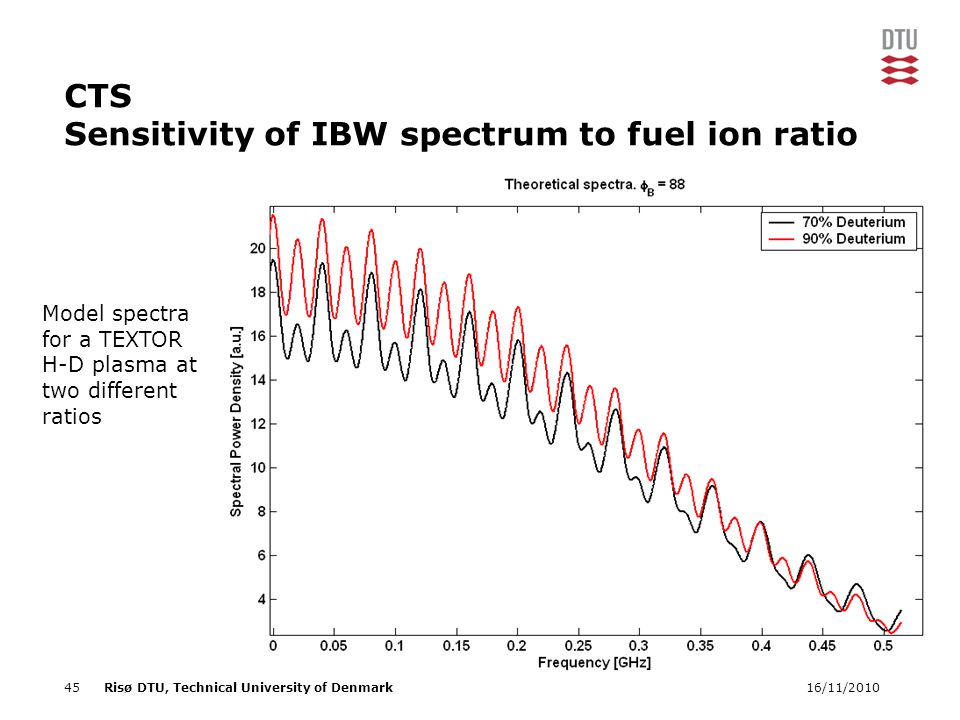 DTU

CTS
Sensitivity of IBW spectrum to fuel ion ratio

Model spectra for a TEXTOR H-D plasma at two different ratios

Theoretical spectra. $\phi_B = 88$

70% Deuterium
90% Deuterium

Spectral Power Density [a.u.]

20
18
16
14
12
10
8
6
4

0 0.05 0.1 0.15 0.2 0.25 0.3 0.35 0.4 0.45 0.5

Frequency [GHz]

45 Risø DTU, Technical University of Denmark 16/11/2010